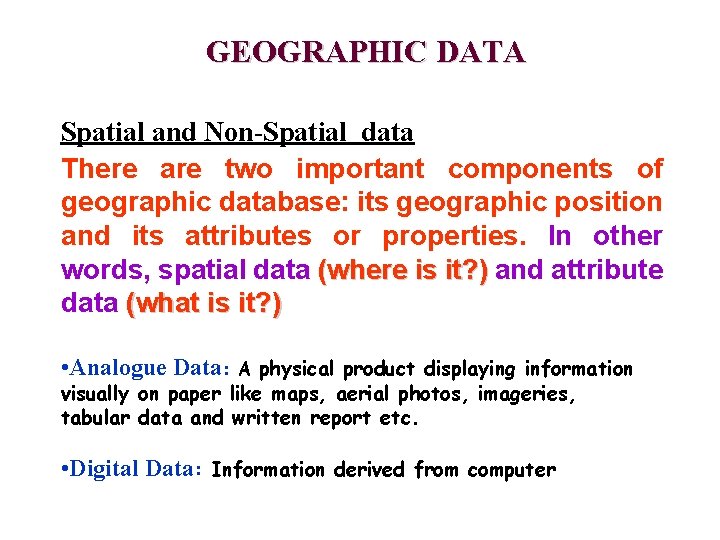 GEOGRAPHIC DATA

Spatial and Non-Spatial data

There are two important components of geographic database: its geographic position and its attributes or properties. In other words, spatial data (where is it?) and attribute data (what is it?)

• Analogue Data: A physical product displaying information visually on paper like maps, aerial photos, imageries, tabular data and written report etc.

• Digital Data: Information derived from computer